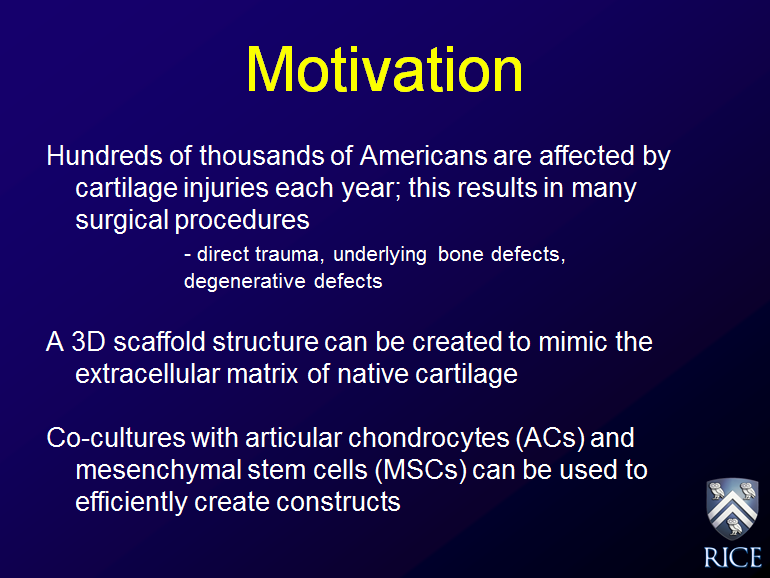 Motivation

Hundreds of thousands of Americans are affected by cartilage injuries each year; this results in many surgical procedures

- direct trauma, underlying bone defects, degenerative defects

A 3D scaffold structure can be created to mimic the extracellular matrix of native cartilage

Co-cultures with articular chondrocytes (ACs) and mesenchymal stem cells (MSCs) can be used to efficiently create constructs

RICE